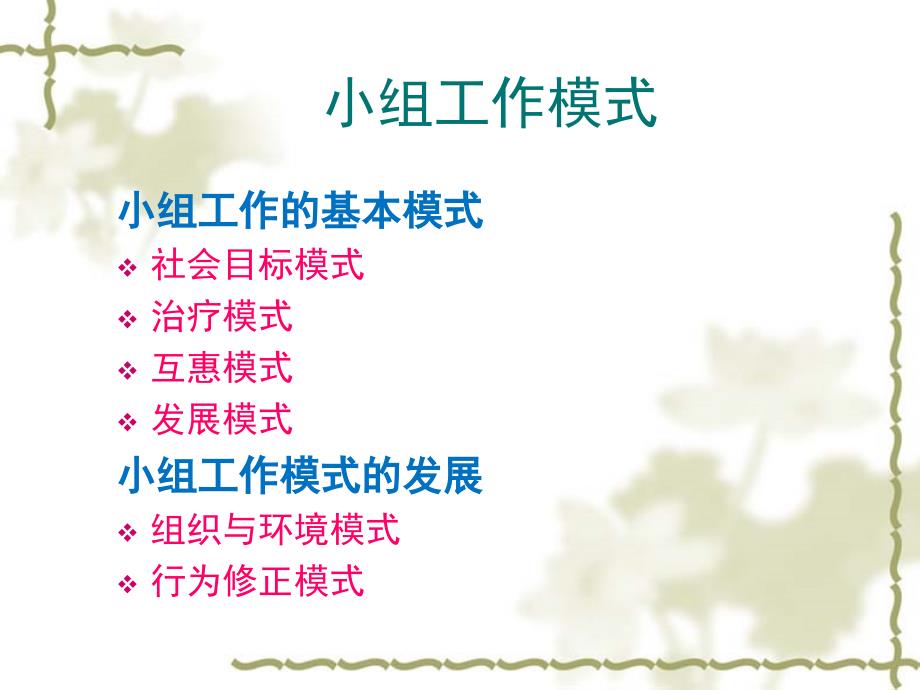 小组工作模式

小组工作的基本模式

❖ 社会目标模式
❖ 治疗模式
❖ 互惠模式
❖ 发展模式

小组工作模式的发展

❖ 组织与环境模式
❖ 行为修正模式